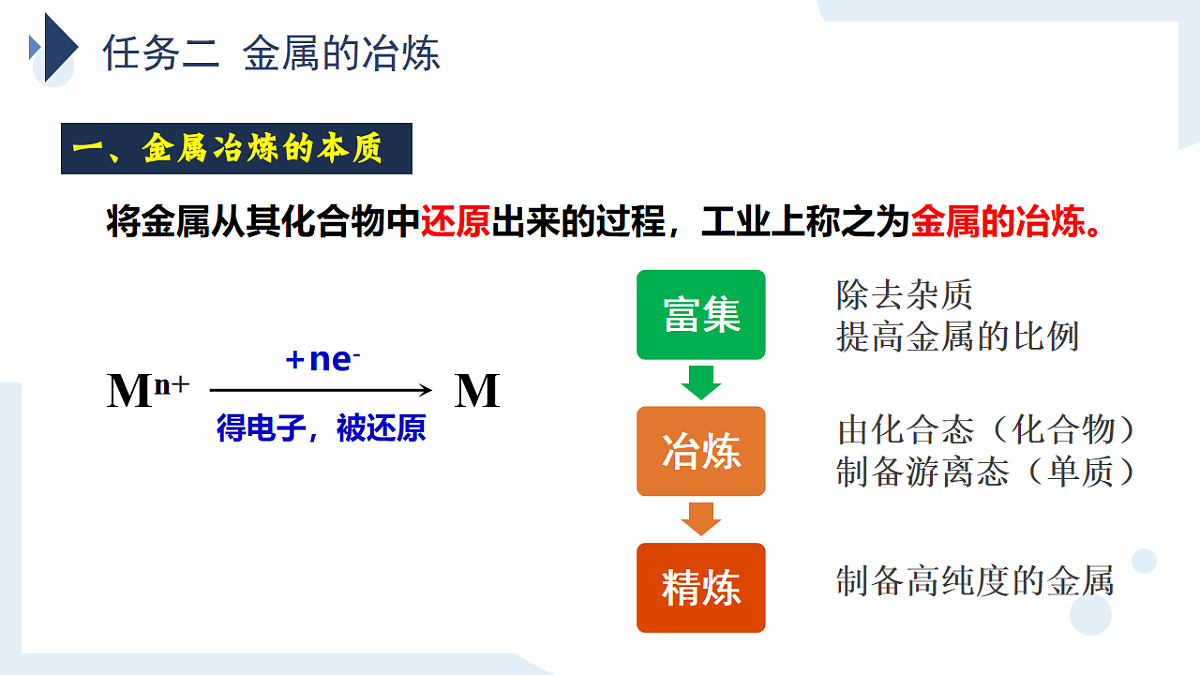 任务二 金属的冶炼

一、金属冶炼的本质

将金属从其化合物中还原出来的过程，工业上称之为金属的冶炼。

$M^{n+} \xrightarrow[\text{得电子，被还原}]{+ne^-} M$

富集

除去杂质
提高金属的比例

冶炼

由化合态（化合物）
制备游离态（单质）

精炼

制备高纯度的金属